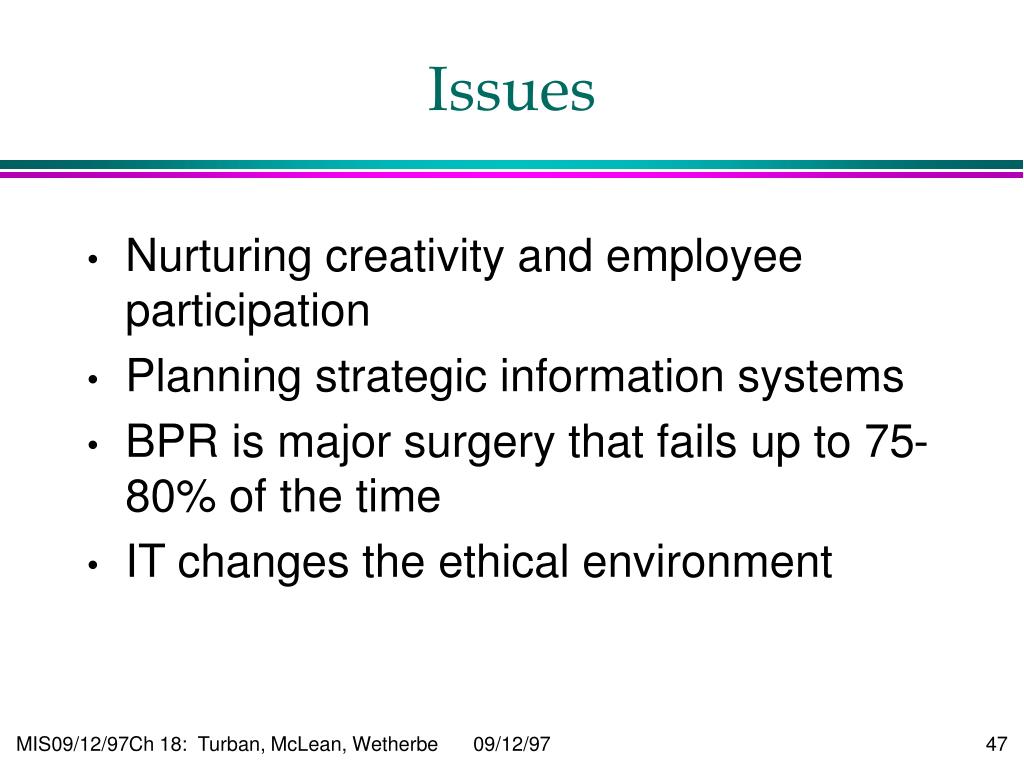 Issues

• Nurturing creativity and employee participation
• Planning strategic information systems
• BPR is major surgery that fails up to 75-80% of the time
• IT changes the ethical environment

MIS09/12/97Ch 18: Turban, McLean, Wetherbe 09/12/97 47